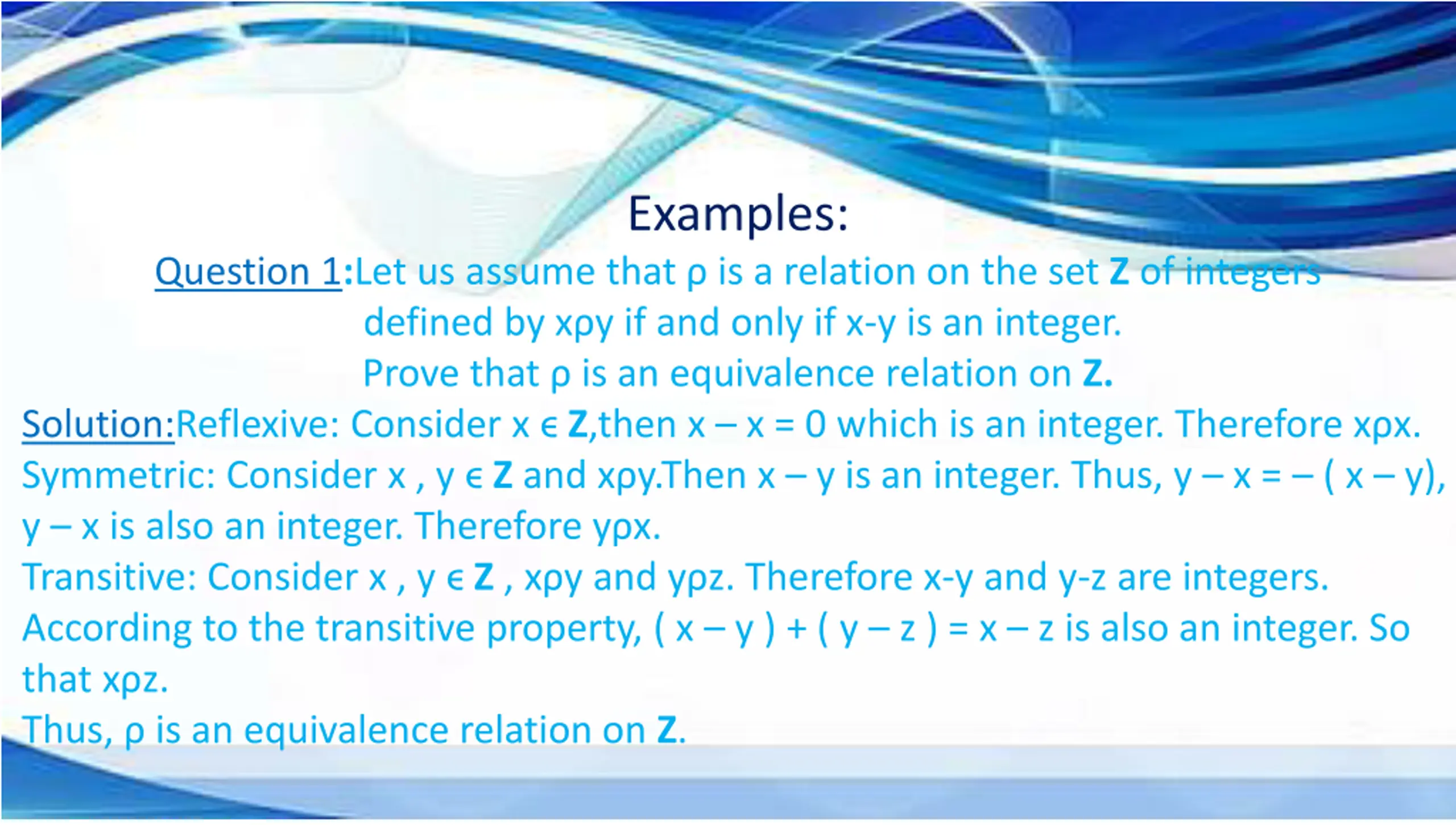 Examples:

Question 1:Let us assume that ρ is a relation on the set **Z** of integers defined by xρy if and only if x-y is an integer. Prove that ρ is an equivalence relation on **Z.**

Solution:Reflexive: Consider x ϵ **Z**,then x – x = 0 which is an integer. Therefore xρx.
Symmetric: Consider x , y ϵ **Z** and xρy.Then x – y is an integer. Thus, y – x = – ( x – y), y – x is also an integer. Therefore yρx.
Transitive: Consider x , y ϵ **Z** , xρy and yρz. Therefore x-y and y-z are integers. According to the transitive property, ( x – y ) + ( y – z ) = x – z is also an integer. So that xρz.
Thus, ρ is an equivalence relation on **Z**.